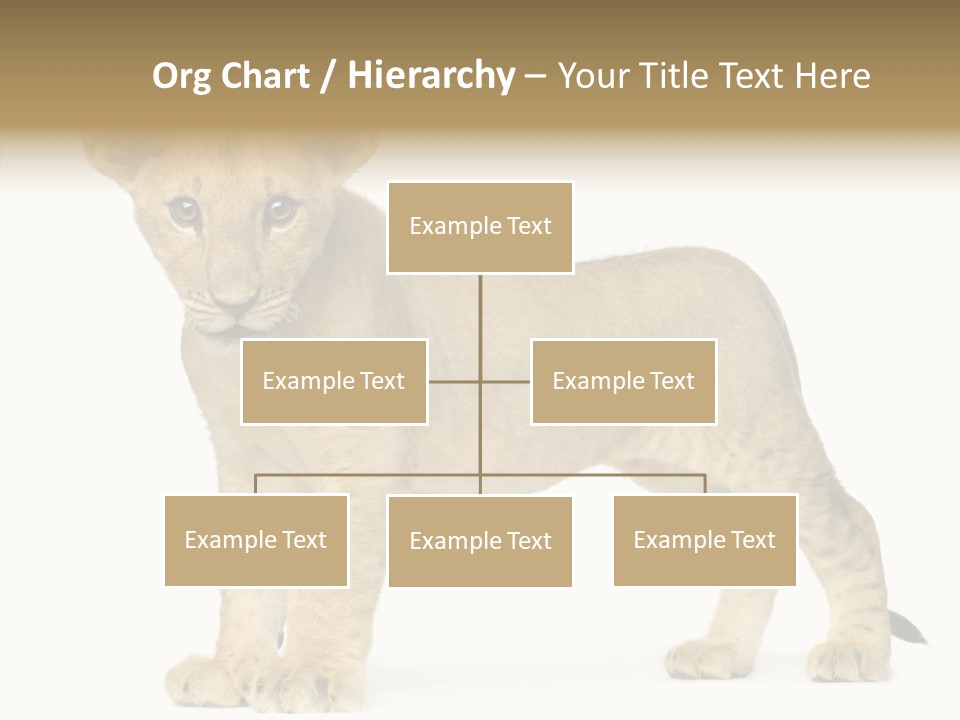 Org Chart / Hierarchy – Your Title Text Here

Example Text

Example Text

Example Text

Example Text

Example Text

Example Text